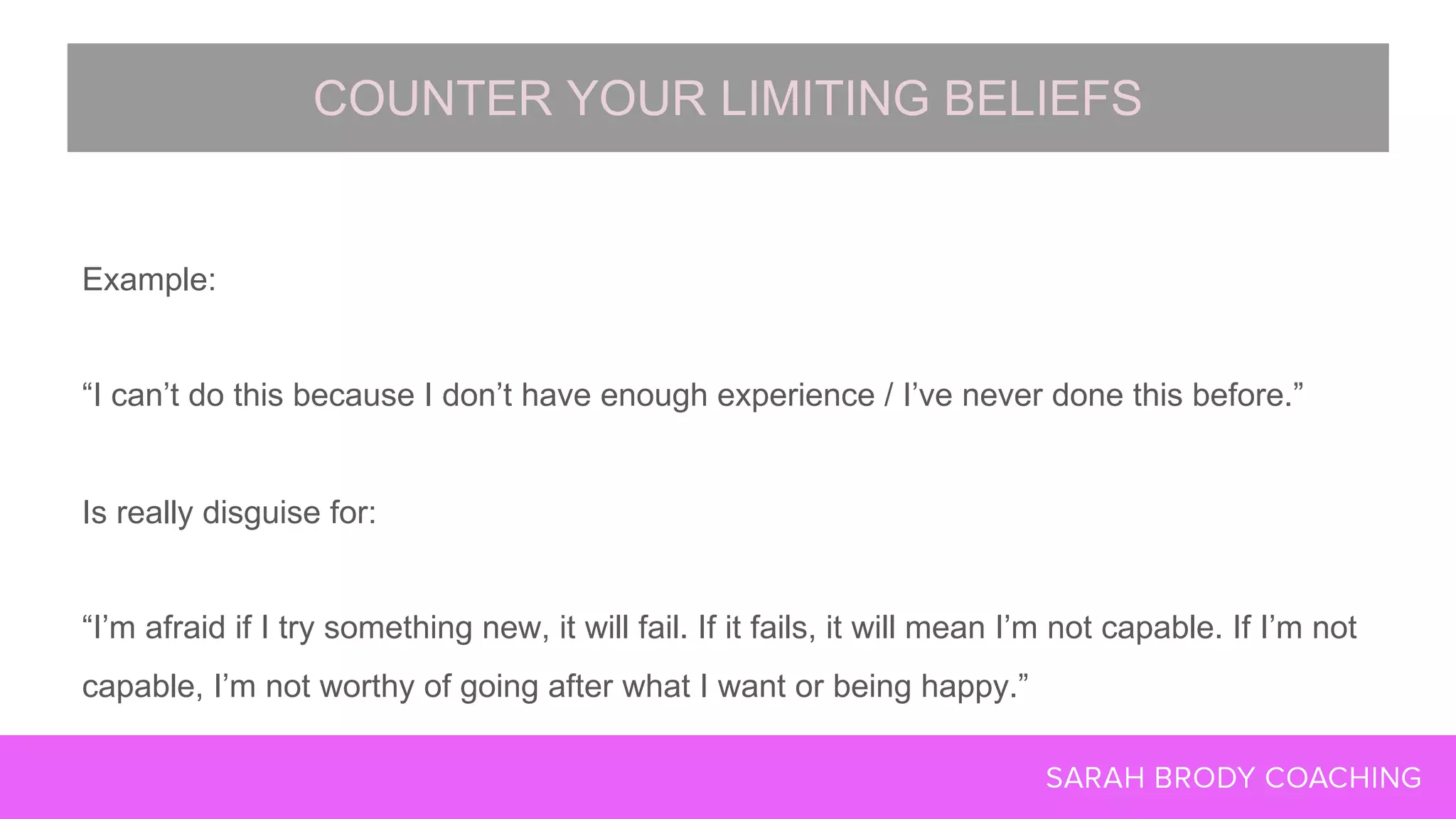 COUNTER YOUR LIMITING BELIEFS

Example:

“I can’t do this because I don’t have enough experience / I’ve never done this before.”

Is really disguise for:

“I’m afraid if I try something new, it will fail. If it fails, it will mean I’m not capable. If I’m not capable, I’m not worthy of going after what I want or being happy.”

SARAH BRODY COACHING